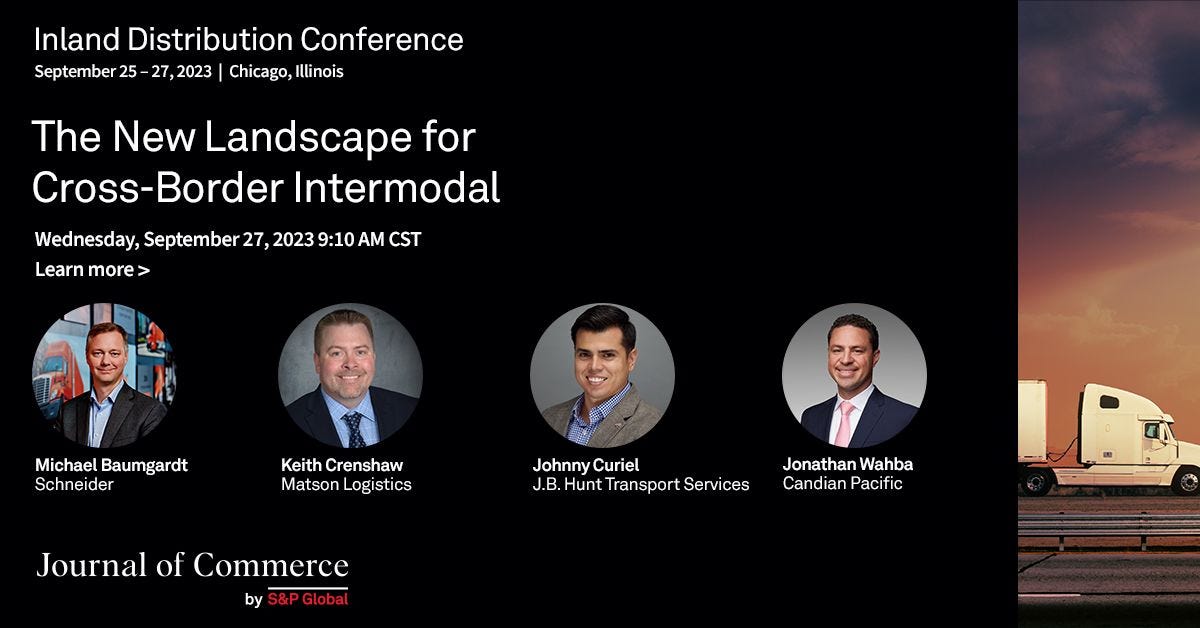 Inland Distribution Conference
September 25 – 27, 2023 | Chicago, Illinois

The New Landscape for Cross-Border Intermodal

Wednesday, September 27, 2023 9:10 AM CST
Learn more >

Michael Baumgardt
Schneider

Keith Crenshaw
Matson Logistics

Johnny Curiel
J.B. Hunt Transport Services

Jonathan Wahba
Candian Pacific

Journal of Commerce
by S&P Global